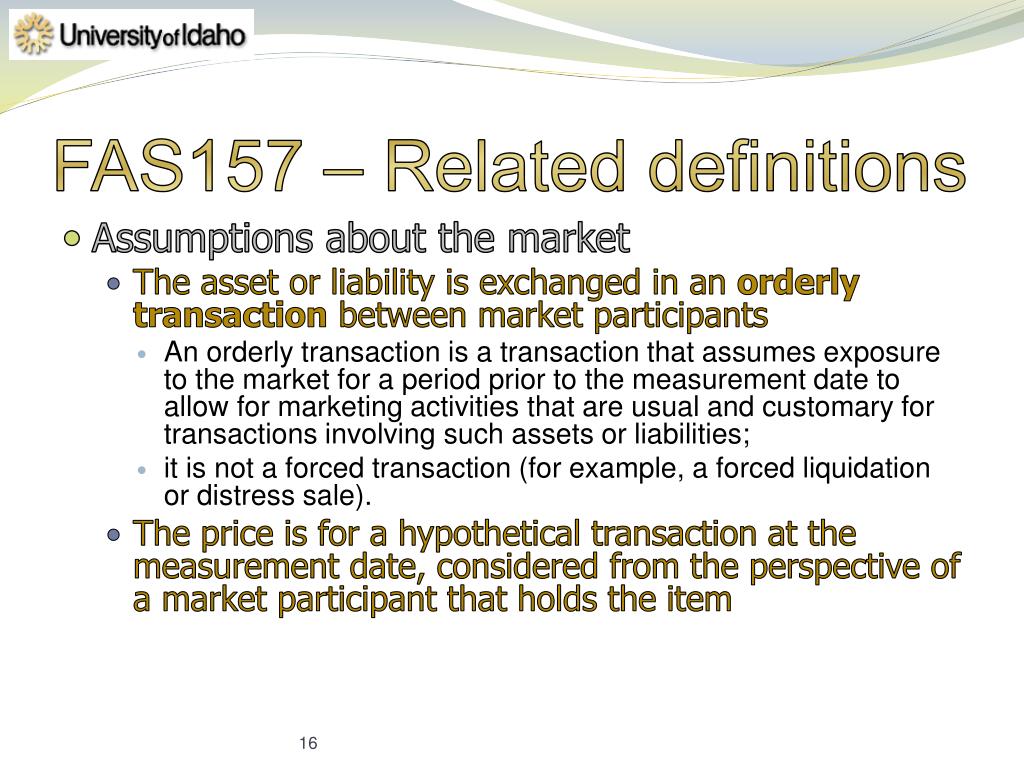 University of Idaho

FAS157 – Related definitions

Assumptions about the market

The asset or liability is exchanged in an orderly transaction between market participants

An orderly transaction is a transaction that assumes exposure to the market for a period prior to the measurement date to allow for marketing activities that are usual and customary for transactions involving such assets or liabilities;

it is not a forced transaction (for example, a forced liquidation or distress sale).

The price is for a hypothetical transaction at the measurement date, considered from the perspective of a market participant that holds the item

16